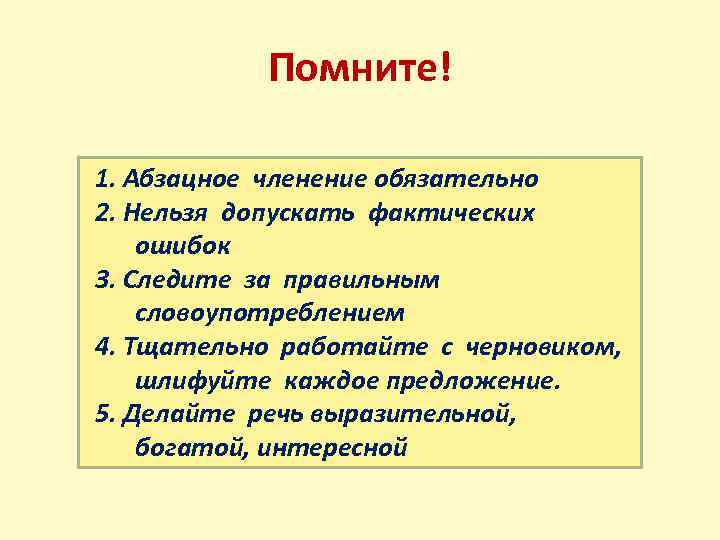 Помните!

1. Абзацное членение обязательно
2. Нельзя допускать фактических ошибок
3. Следите за правильным словоупотреблением
4. Тщательно работайте с черновиком, шлифуйте каждое предложение.
5. Делайте речь выразительной, богатой, интересной